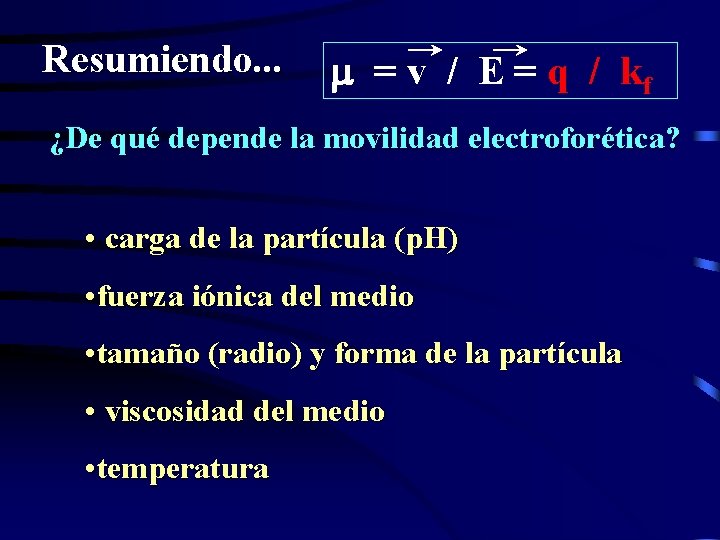 Resumiendo...

$\mu = \vec{v} / \vec{E} = q / k_f$

¿De qué depende la movilidad electroforética?

• carga de la partícula (pH)

•fuerza iónica del medio

•tamaño (radio) y forma de la partícula

• viscosidad del medio

•temperatura